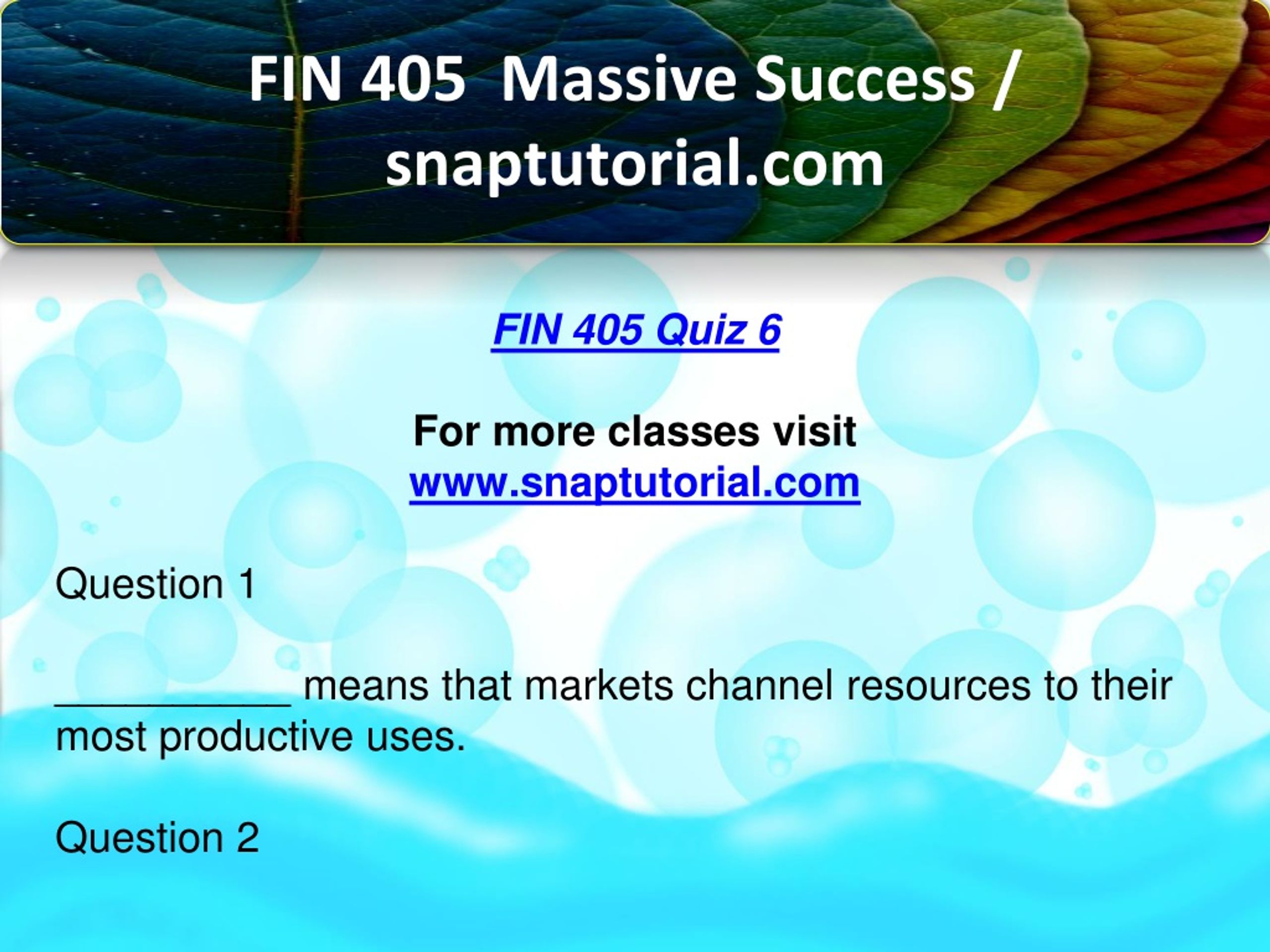 FIN 405 Massive Success / snaptutorial.com

FIN 405 Quiz 6

For more classes visit
www.snaptutorial.com

Question 1

___________ means that markets channel resources to their most productive uses.

Question 2